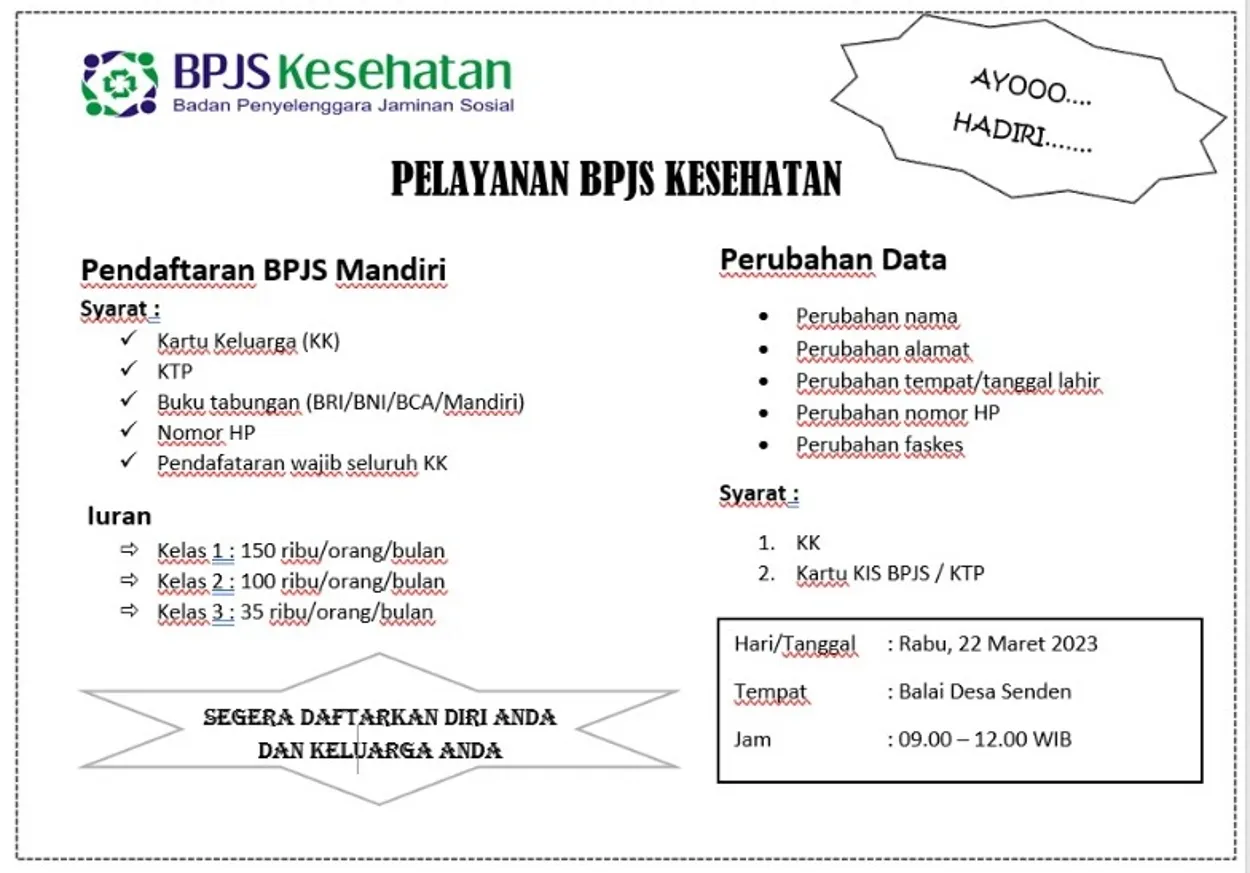 BPJS Kesehatan
Badan Penyelenggara Jaminan Sosial

AYOOO....
HADIRI.......

PELAYANAN BPJS KESEHATAN

Pendaftaran BPJS Mandiri

Syarat :

✓ Kartu Keluarga (KK)
✓ KTP
✓ Buku tabungan (BRI/BNI/BCA/Mandiri)
✓ Nomor HP
✓ Pendafataran wajib seluruh KK

Iuran

⇨ Kelas 1 : 150 ribu/orang/bulan
⇨ Kelas 2 : 100 ribu/orang/bulan
⇨ Kelas 3 : 35 ribu/orang/bulan

SEGERA DAFTARKAN DIRI ANDA DAN KELUARGA ANDA

Perubahan Data

• Perubahan nama
• Perubahan alamat
• Perubahan tempat/tanggal lahir
• Perubahan nomor HP
• Perubahan faskes

Syarat :

1. KK
2. Kartu KIS BPJS / KTP

Hari/Tanggal : Rabu, 22 Maret 2023

Tempat : Balai Desa Senden

Jam : 09.00 – 12.00 WIB